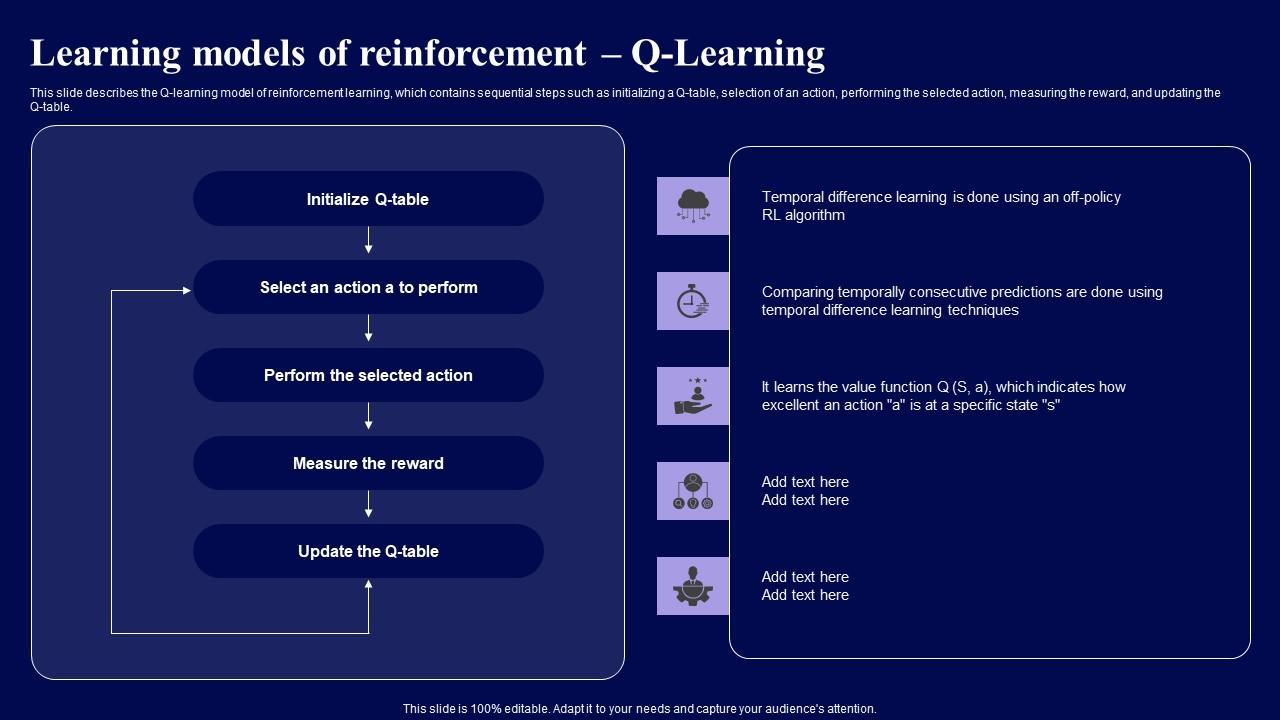 Learning models of reinforcement – Q-Learning

This slide describes the Q-learning model of reinforcement learning, which contains sequential steps such as initializing a Q-table, selection of an action, performing the selected action, measuring the reward, and updating the Q-table.

Initialize Q-table

Select an action a to perform

Perform the selected action

Measure the reward

Update the Q-table

Temporal difference learning is done using an off-policy RL algorithm

Comparing temporally consecutive predictions are done using temporal difference learning techniques

It learns the value function Q (S, a), which indicates how excellent an action "a" is at a specific state "s"

Add text here
Add text here

Add text here
Add text here

This slide is 100% editable. Adapt it to your needs and capture your audience's attention.